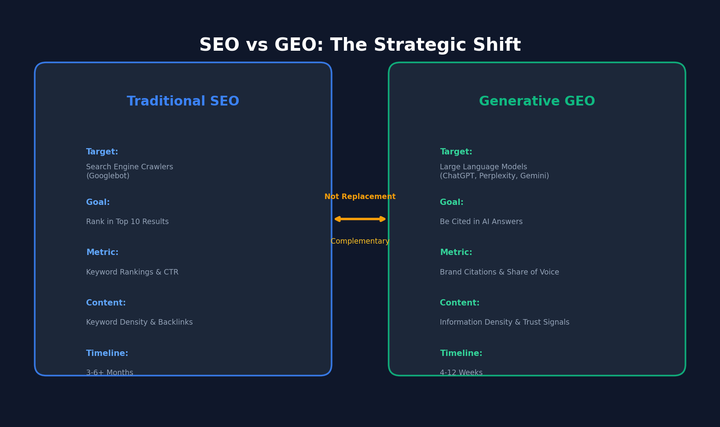 SEO vs GEO: The Strategic Shift

Traditional SEO

Target:
Search Engine Crawlers (Googlebot)

Goal:
Rank in Top 10 Results

Metric:
Keyword Rankings & CTR

Content:
Keyword Density & Backlinks

Timeline:
3-6+ Months

Not Replacement

Complementary

Generative GEO

Target:
Large Language Models (ChatGPT, Perplexity, Gemini)

Goal:
Be Cited in AI Answers

Metric:
Brand Citations & Share of Voice

Content:
Information Density & Trust Signals

Timeline:
4-12 Weeks